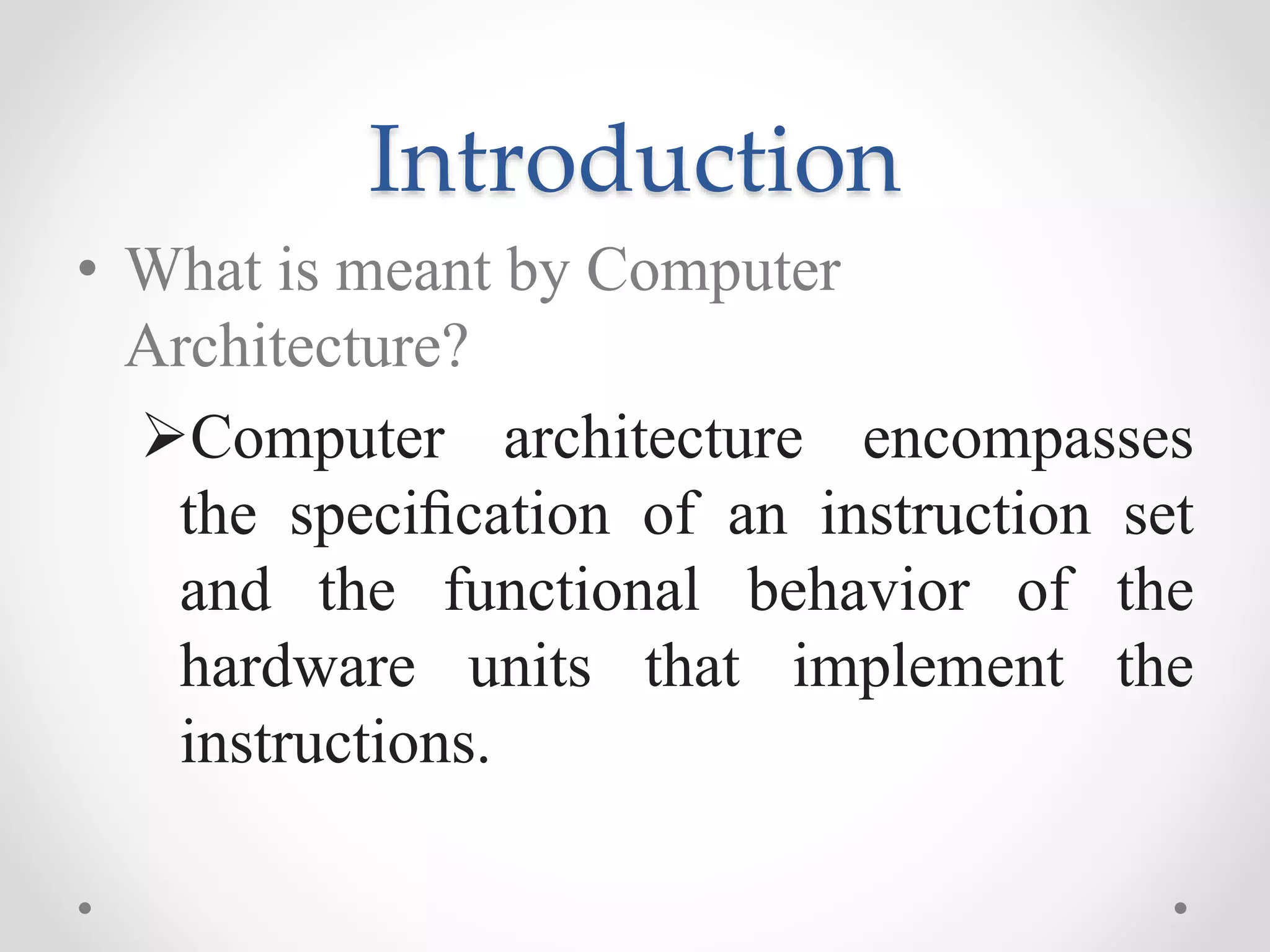 Introduction

• What is meant by Computer Architecture?

➢Computer architecture encompasses the specification of an instruction set and the functional behavior of the hardware units that implement the instructions.